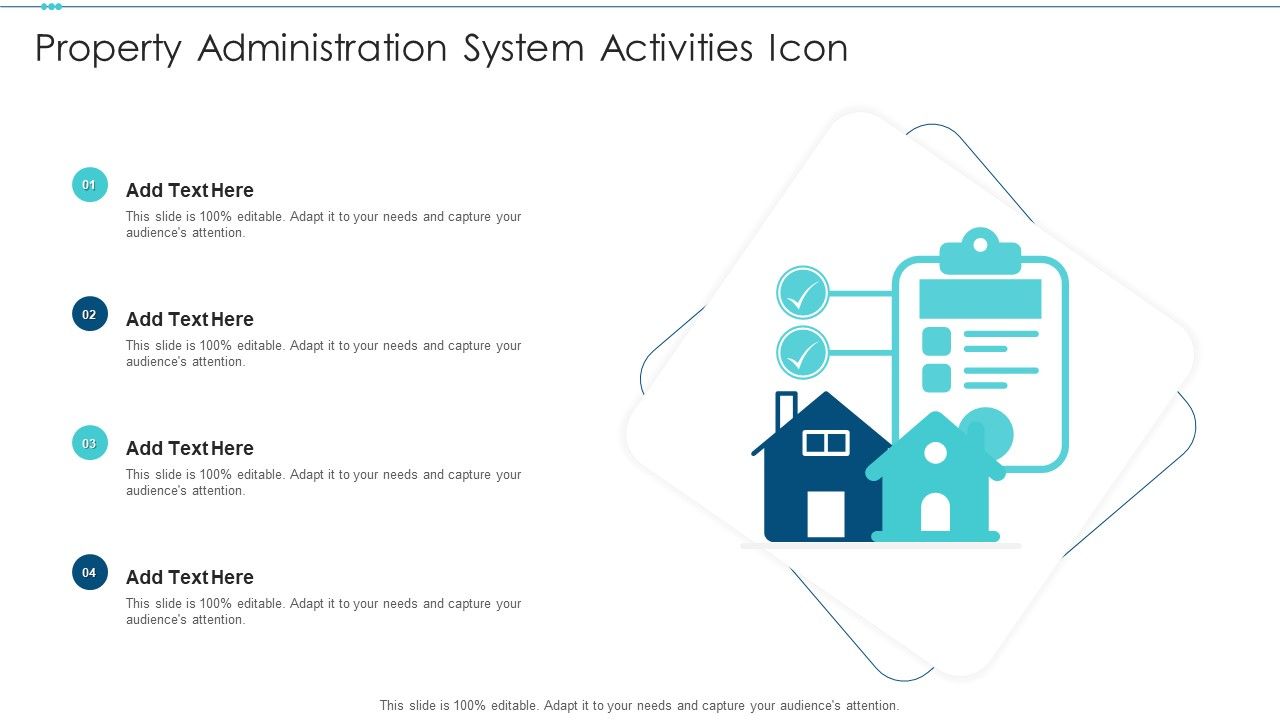 Property Administration System Activities Icon

01

Add Text Here

This slide is 100% editable. Adapt it to your needs and capture your audience's attention.

02

Add Text Here

This slide is 100% editable. Adapt it to your needs and capture your audience's attention.

03

Add Text Here

This slide is 100% editable. Adapt it to your needs and capture your audience's attention.

04

Add Text Here

This slide is 100% editable. Adapt it to your needs and capture your audience's attention.

This slide is 100% editable. Adapt it to your needs and capture your audience's attention.